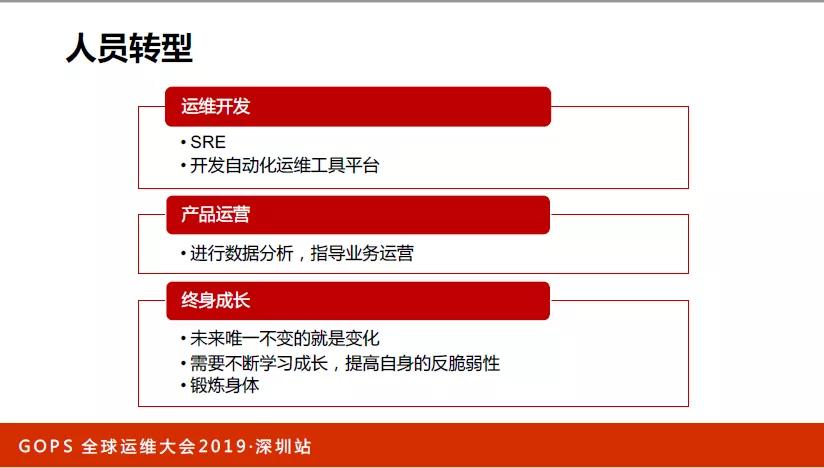 人员转型

运维开发

• SRE
• 开发自动化运维工具平台

产品运营

• 进行数据分析，指导业务运营

终身成长

• 未来唯一不变的就是变化
• 需要不断学习成长，提高自身的反脆弱性
• 锻炼身体

GOPS 全球运维大会2019·深圳站